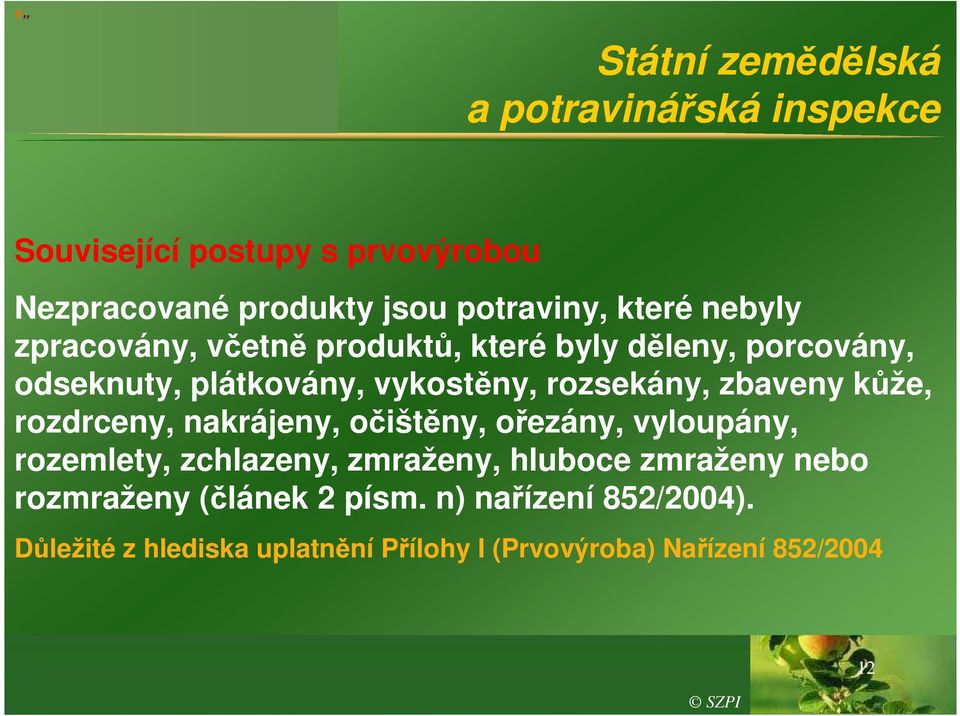 Státní zemědělská
a potravinářská inspekce

Související postupy s prvovýrobou

Nezpracované produkty jsou potraviny, které nebyly zpracovány, včetně produktů, které byly děleny, porcovány, odseknuty, plátkovány, vykostěny, rozsekány, zbaveny kůže, rozdrceny, nakrájeny, očištěny, ořezány, vyloupány, rozemlety, zchlazeny, zmraženy, hluboce zmraženy nebo rozmraženy (článek 2 písm. n) nařízení 852/2004).

Důležité z hlediska uplatnění Přílohy I (Prvovýroba) Nařízení 852/2004

12

© SZPI